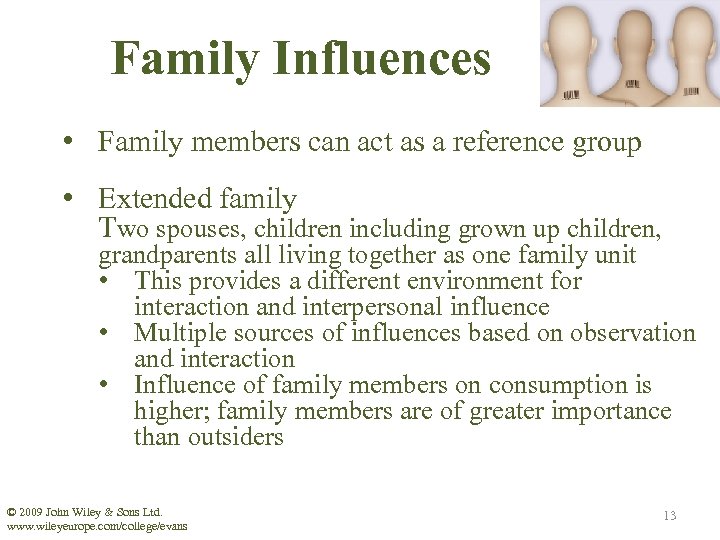 Family Influences

• Family members can act as a reference group

• Extended family
Two spouses, children including grown up children, grandparents all living together as one family unit
• This provides a different environment for interaction and interpersonal influence
• Multiple sources of influences based on observation and interaction
• Influence of family members on consumption is higher; family members are of greater importance than outsiders

© 2009 John Wiley & Sons Ltd.
www.wileyeurope.com/college/evans

13